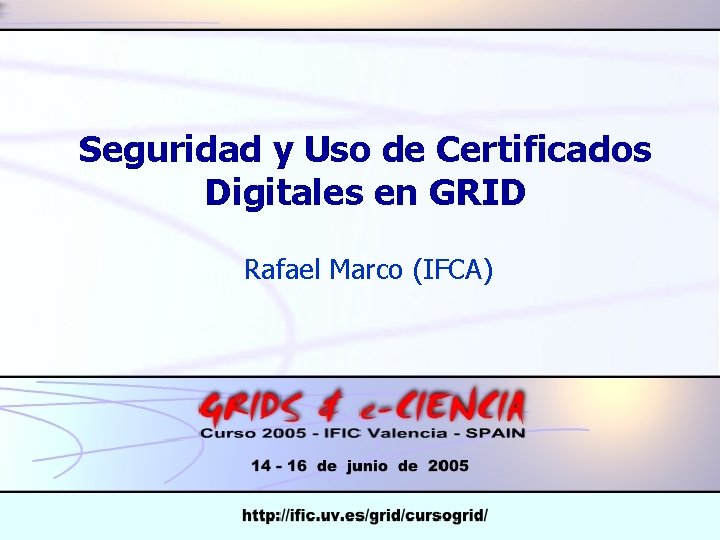 Seguridad y Uso de Certificados Digitales en GRID

Rafael Marco (IFCA)

GRIDS & e-CIENCIA
Curso 2005 - IFIC Valencia - SPAIN

14 - 16 de junio de 2005

http://ific.uv.es/grid/cursogrid/